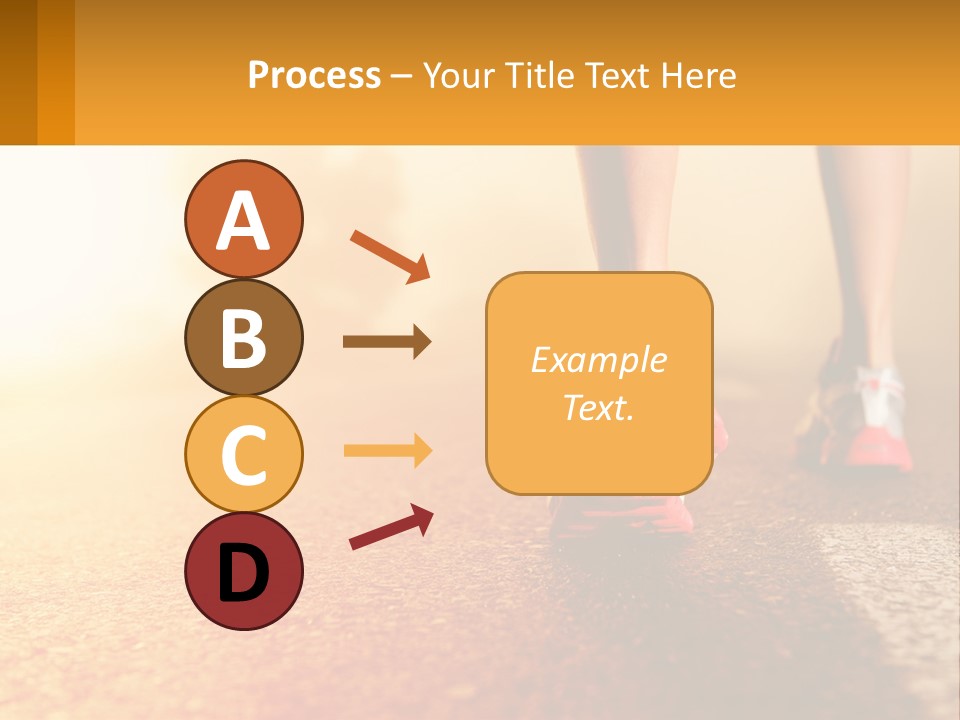 Process – Your Title Text Here

A

B

C

D

Example Text.